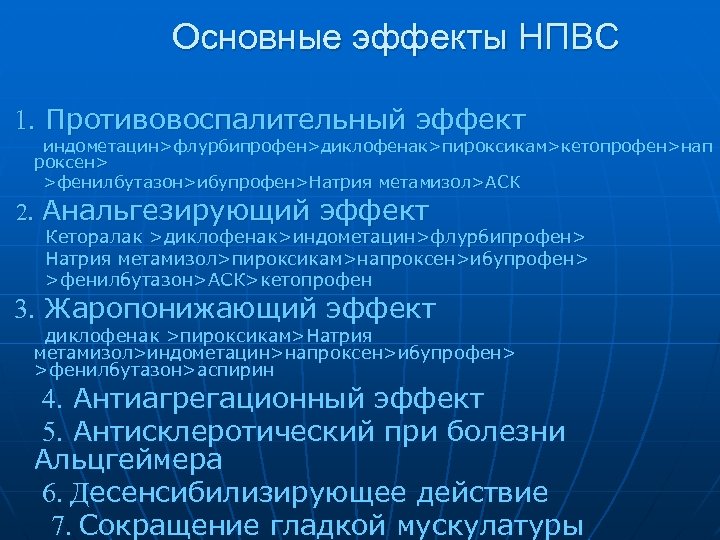 Основные эффекты НПВС

1. Противовоспалительный эффект
индометацин>флурбипрофен>диклофенак>пироксикам>кетопрофен>напроксен>
>фенилбутазон>ибупрофен>Натрия метамизол>АСК

2. Анальгезирующий эффект
Кеторалак >диклофенак>индометацин>флурбипрофен>
Натрия метамизол>пироксикам>напроксен>ибупрофен>
>фенилбутазон>АСК>кетопрофен

3. Жаропонижающий эффект
диклофенак >пироксикам>Натрия метамизол>индометацин>напроксен>ибупрофен>
>фенилбутазон>аспирин

4. Антиагрегационный эффект

5. Антисклеротический при болезни Альцгеймера

6. Десенсибилизирующее действие

7. Сокращение гладкой мускулатуры